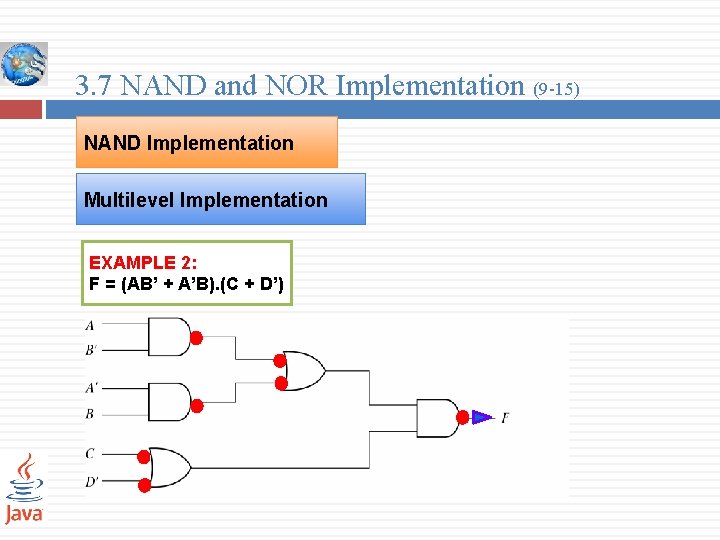 3.7 NAND and NOR Implementation (9-15)

NAND Implementation

Multilevel Implementation

EXAMPLE 2:
F = (AB' + A'B).(C + D')

A
B'
A'
B
C
D'
F

Java